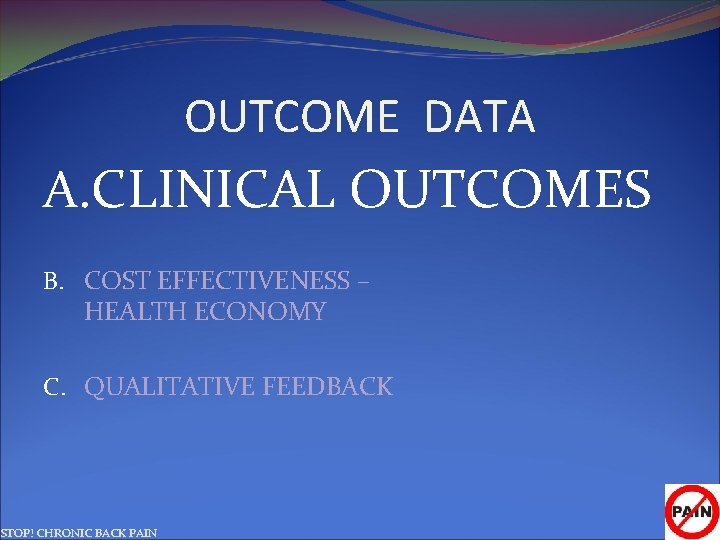 OUTCOME DATA

A.CLINICAL OUTCOMES

B. COST EFFECTIVENESS – HEALTH ECONOMY

C. QUALITATIVE FEEDBACK

STOP! CHRONIC BACK PAIN

PAIN